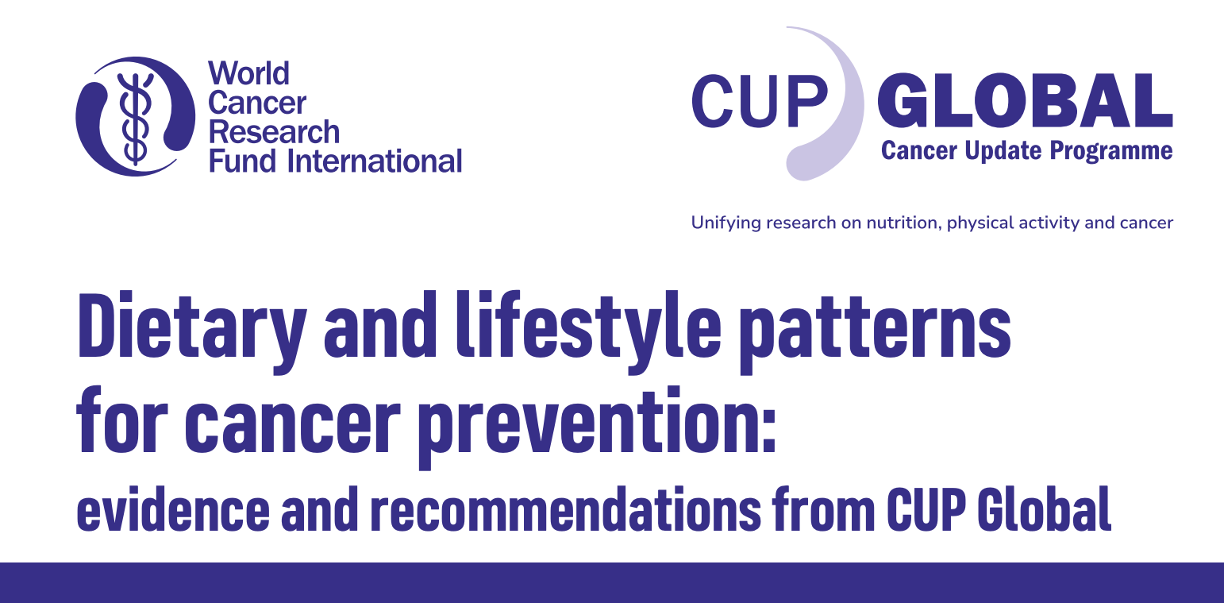 World Cancer Research Fund International

CUP GLOBAL
Cancer Update Programme

Unifying research on nutrition, physical activity and cancer

Dietary and lifestyle patterns for cancer prevention:
evidence and recommendations from CUP Global